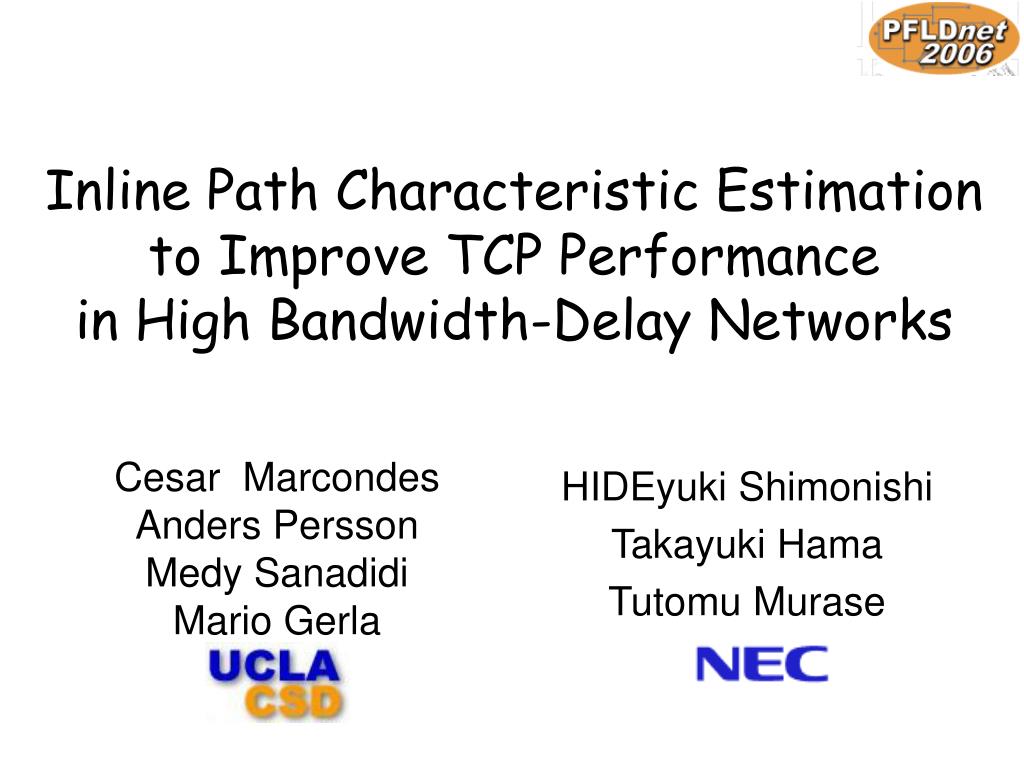 PFLDnet 2006

Inline Path Characteristic Estimation to Improve TCP Performance in High Bandwidth-Delay Networks

Cesar Marcondes
Anders Persson
Medy Sanadidi
Mario Gerla

UCLA CSD

HIDEyuki Shimonishi
Takayuki Hama
Tutomu Murase

NEC